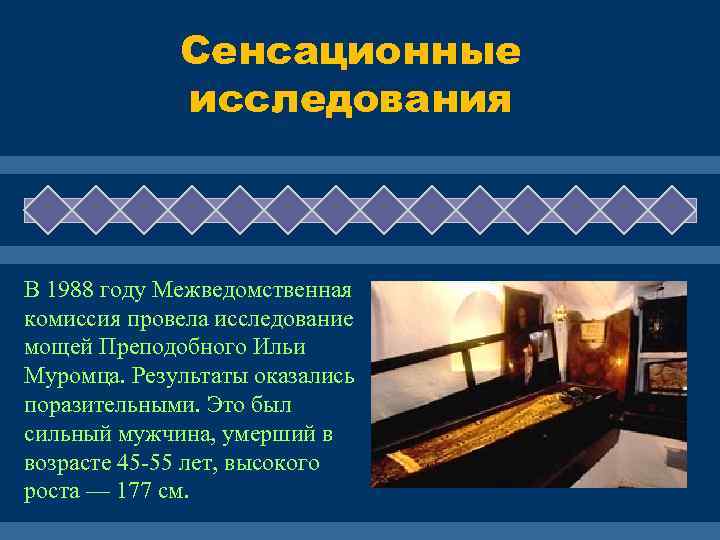 Сенсационные исследования

В 1988 году Межведомственная комиссия провела исследование мощей Преподобного Ильи Муромца. Результаты оказались поразительными. Это был сильный мужчина, умерший в возрасте 45-55 лет, высокого роста — 177 см.